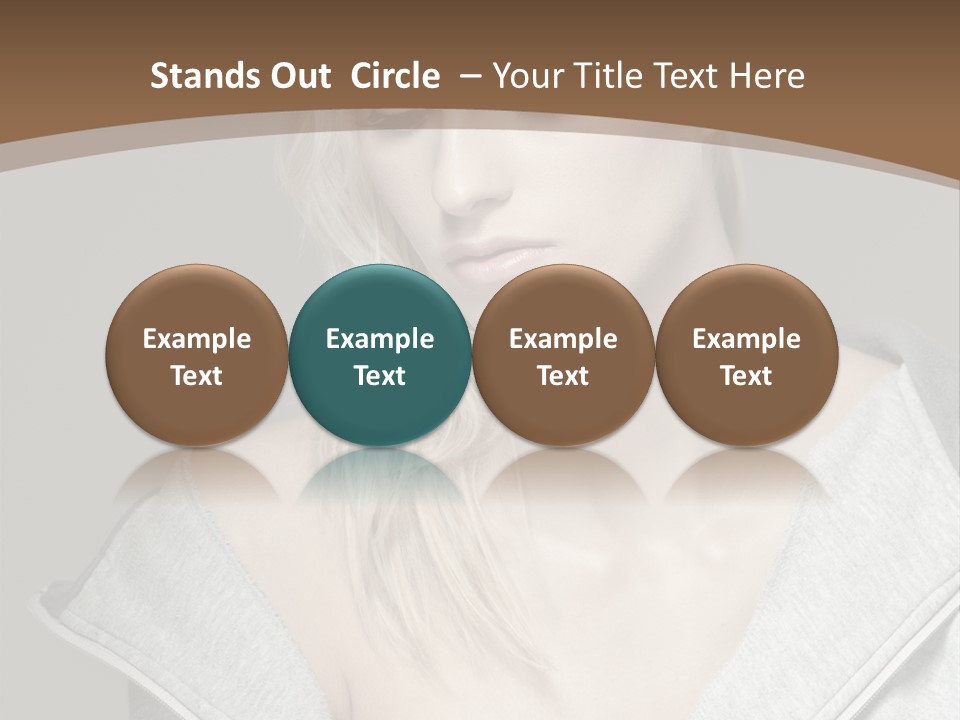 Stands Out  Circle  – Your Title Text Here

Example Text

Example Text

Example Text

Example Text